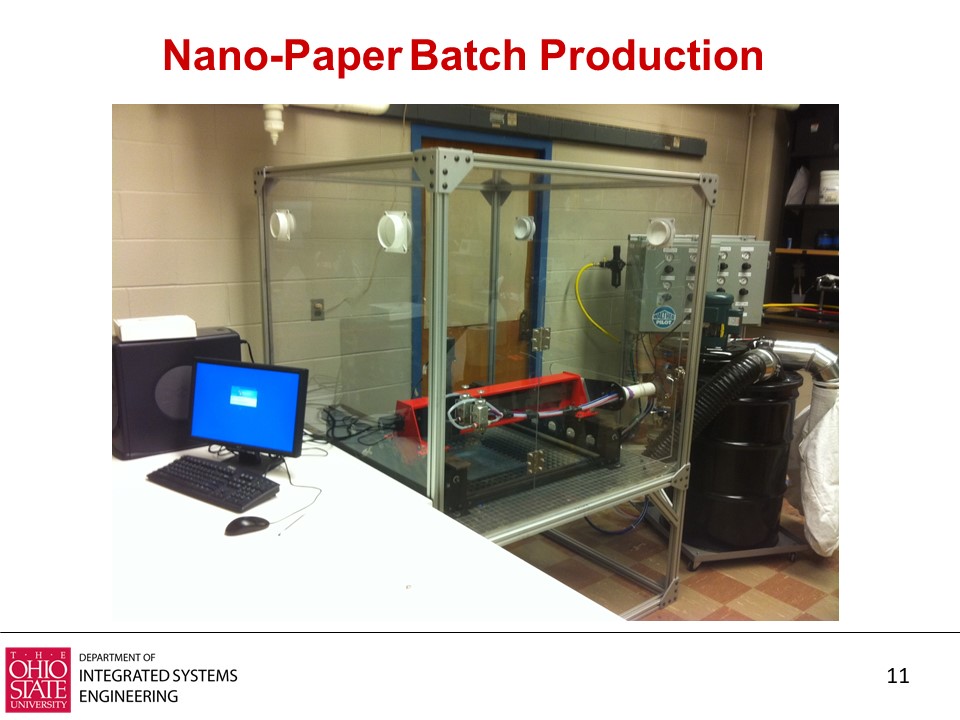 Nano-Paper Batch Production

THE OHIO STATE UNIVERSITY

DEPARTMENT OF
INTEGRATED SYSTEMS
ENGINEERING

11